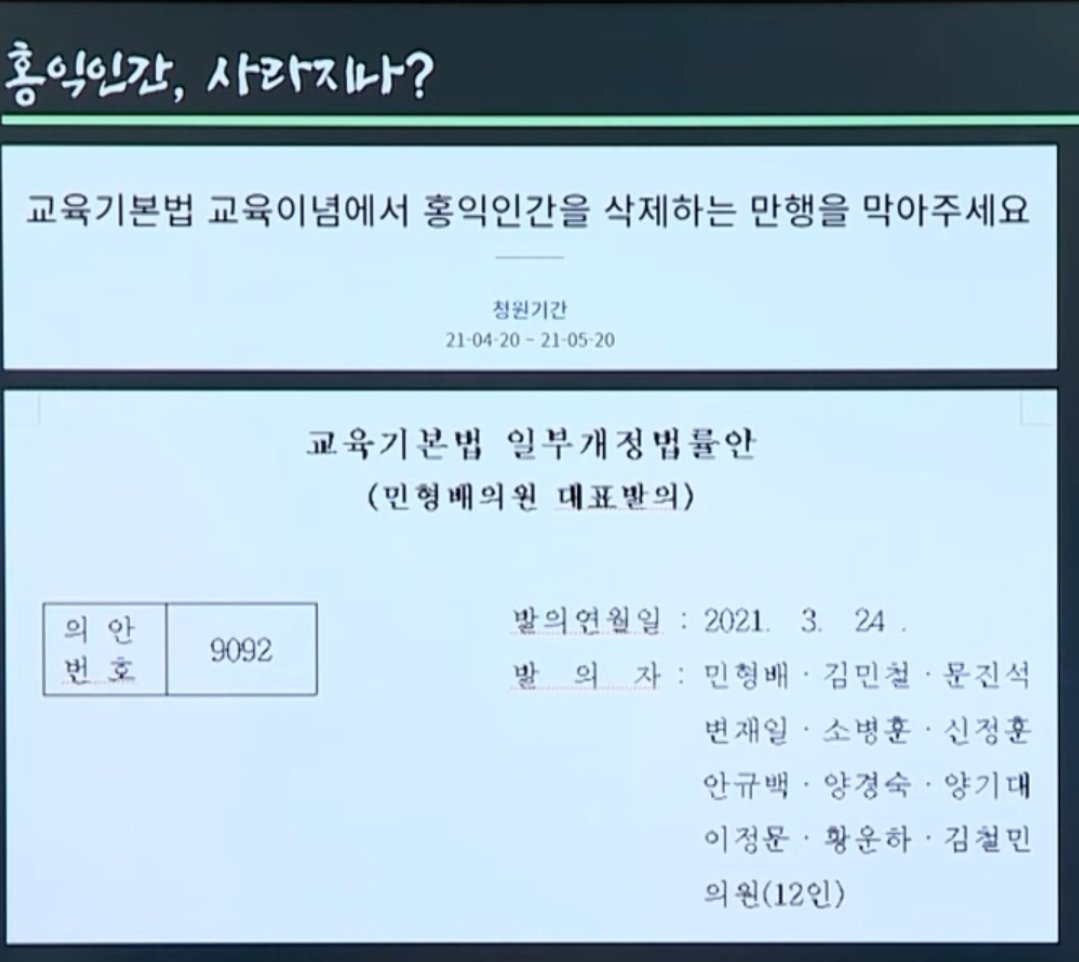 홍익인간, 사라지나?

교육기본법 교육이념에서 홍익인간을 삭제하는 만행을 막아주세요

청원기간
21-04-20 ~ 21-05-20

교육기본법 일부개정법률안
(민형배의원 대표발의)

| 의 안 번 호 | 9092 |
|---|---|

발의연월일 : 2021. 3. 24.
발 의 자 : 민형배 · 김민철 · 문진석 변재일 · 소병훈 · 신정훈 안규백 · 양경숙 · 양기대 이정문 · 황운하 · 김철민 의원(12인)